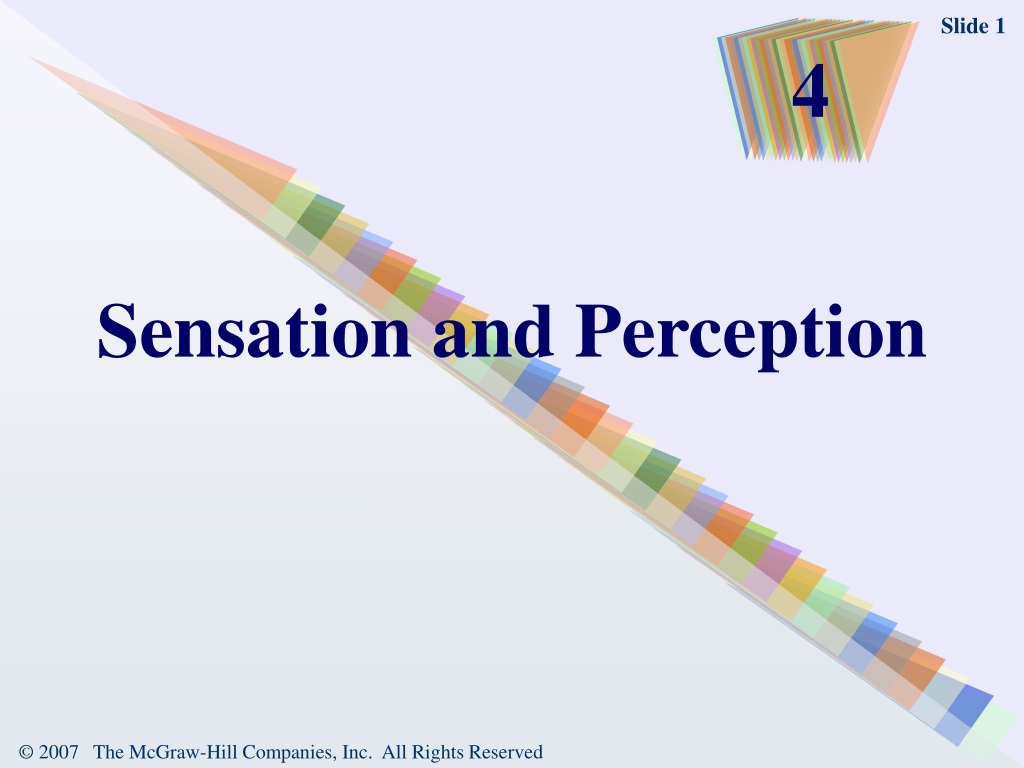 Slide 1

4

Sensation and Perception

© 2007 The McGraw-Hill Companies, Inc. All Rights Reserved